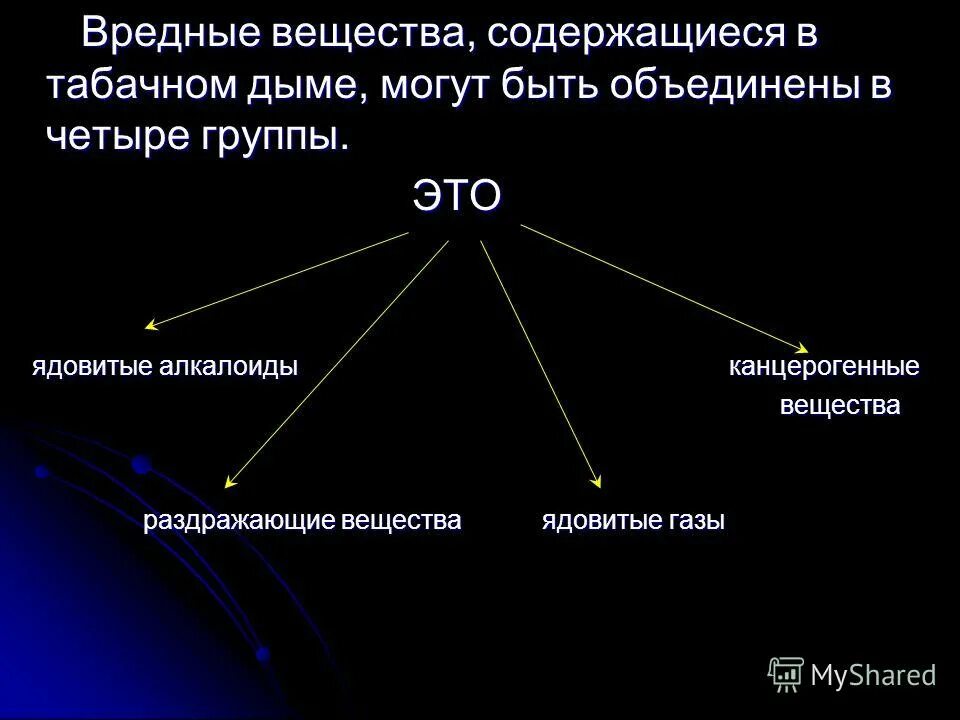 Вредные вещества, содержащиеся в табачном дыме, могут быть объединены в четыре группы.

ЭТО

ядовитые алкалоиды

канцерогенные вещества

раздражающие вещества

ядовитые газы

MyShared